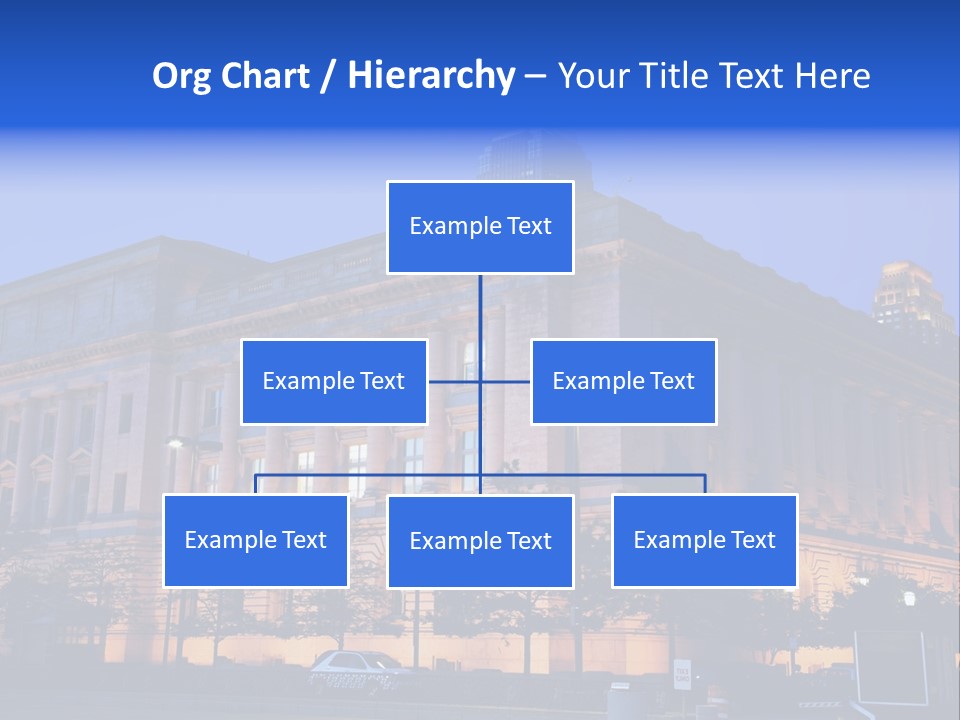 Org Chart / Hierarchy – Your Title Text Here

Example Text

Example Text

Example Text

Example Text

Example Text

Example Text